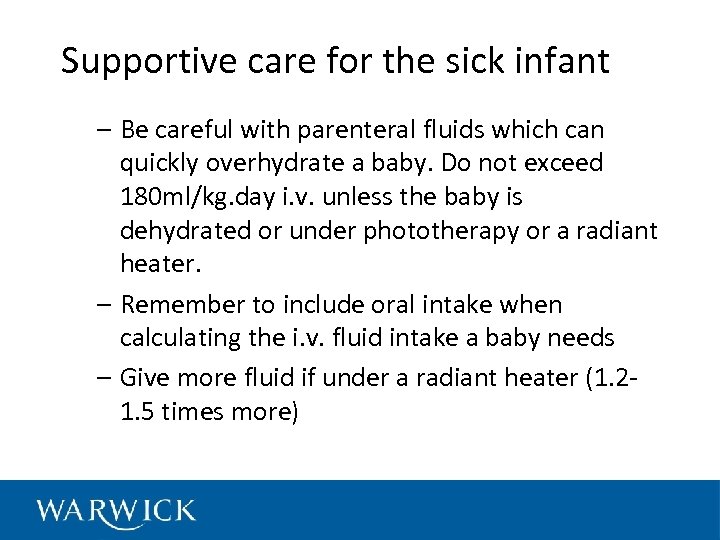 Supportive care for the sick infant

– Be careful with parenteral fluids which can quickly overhydrate a baby. Do not exceed 180ml/kg.day i.v. unless the baby is dehydrated or under phototherapy or a radiant heater.

– Remember to include oral intake when calculating the i.v. fluid intake a baby needs

– Give more fluid if under a radiant heater (1.2-1.5 times more)

WARWICK